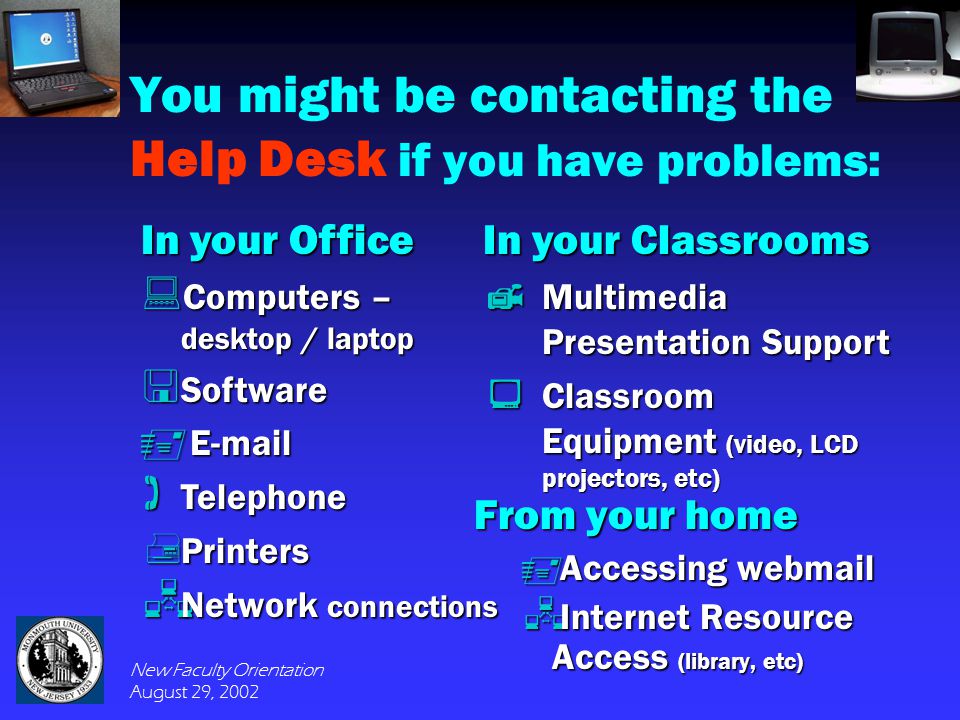 You might be contacting the Help Desk if you have problems:

In your Office

Computers – desktop / laptop

Software

E-mail

Telephone

Printers

Network connections

In your Classrooms

Multimedia Presentation Support

Classroom Equipment (video, LCD projectors, etc)

From your home

Accessing webmail

Internet Resource Access (library, etc)

MONMOUTH UNIVERSITY NEW JERSEY 1933

New Faculty Orientation
August 29, 2002